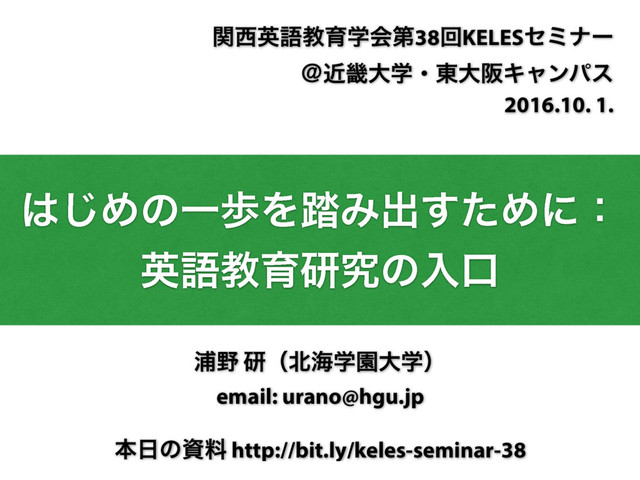 関西英語教育学会第38回KELESセミナー
＠近畿大学・東大阪キャンパス
2016.10. 1.

はじめの一歩を踏み出すために：
英語教育研究の入口

浦野 研（北海学園大学）
email: urano@hgu.jp

本日の資料 http://bit.ly/keles-seminar-38